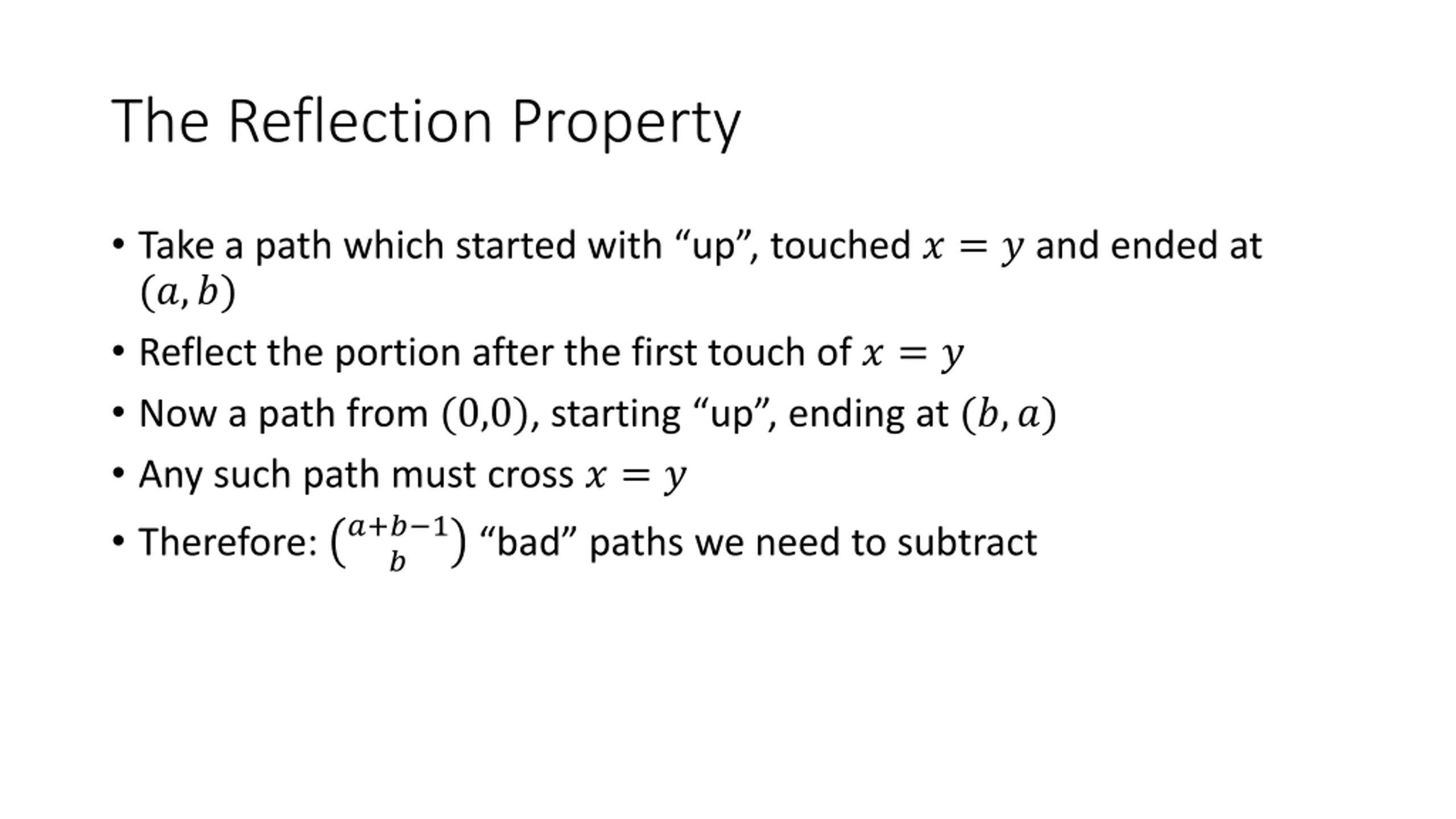 The Reflection Property

• Take a path which started with “up”, touched $x = y$ and ended at $(a, b)$

• Reflect the portion after the first touch of $x = y$

• Now a path from $(0,0)$, starting “up”, ending at $(b, a)$

• Any such path must cross $x = y$

• Therefore: $\binom{a+b-1}{b}$ “bad” paths we need to subtract